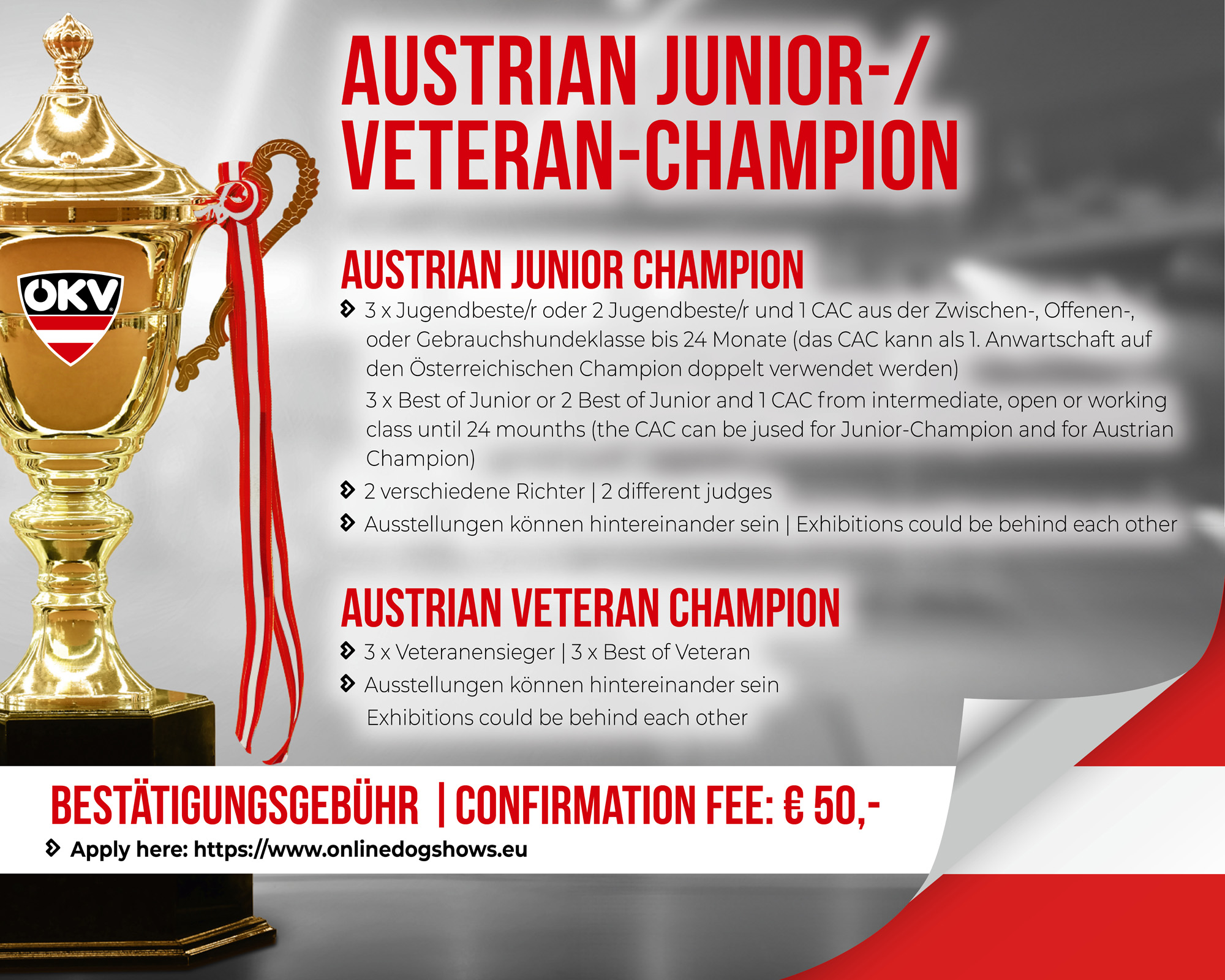 ÖKV

AUSTRIAN JUNIOR-/ VETERAN-CHAMPION

AUSTRIAN JUNIOR CHAMPION

3 x Jugendbeste/r oder 2 Jugendbeste/r und 1 CAC aus der Zwischen-, Offenen-, oder Gebrauchshundeklasse bis 24 Monate (das CAC kann als 1. Anwartschaft auf den Österreichischen Champion doppelt verwendet werden)

3 x Best of Junior or 2 Best of Junior and 1 CAC from intermediate, open or working class until 24 mounths (the CAC can be jused for Junior-Champion and for Austrian Champion)

2 verschiedene Richter | 2 different judges

Ausstellungen können hintereinander sein | Exhibitions could be behind each other

AUSTRIAN VETERAN CHAMPION

3 x Veteranensieger | 3 x Best of Veteran

Ausstellungen können hintereinander sein
Exhibitions could be behind each other

BESTÄTIGUNGSGEBÜHR | CONFIRMATION FEE: € 50,-

Apply here: https://www.onlinedogshows.eu